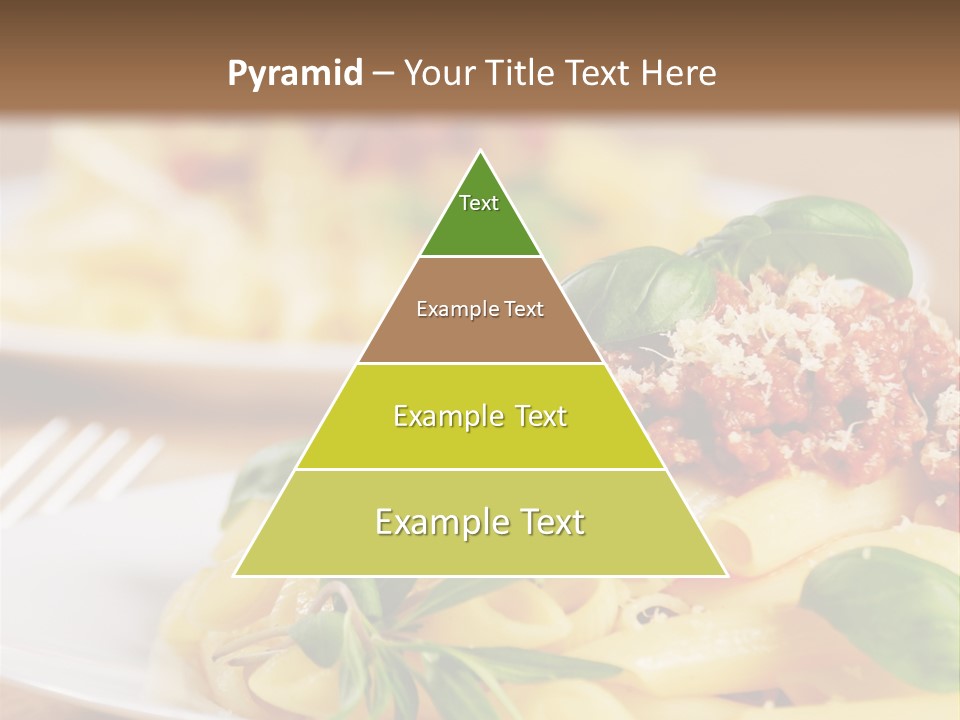 Pyramid – Your Title Text Here

Text

Example Text

Example Text

Example Text